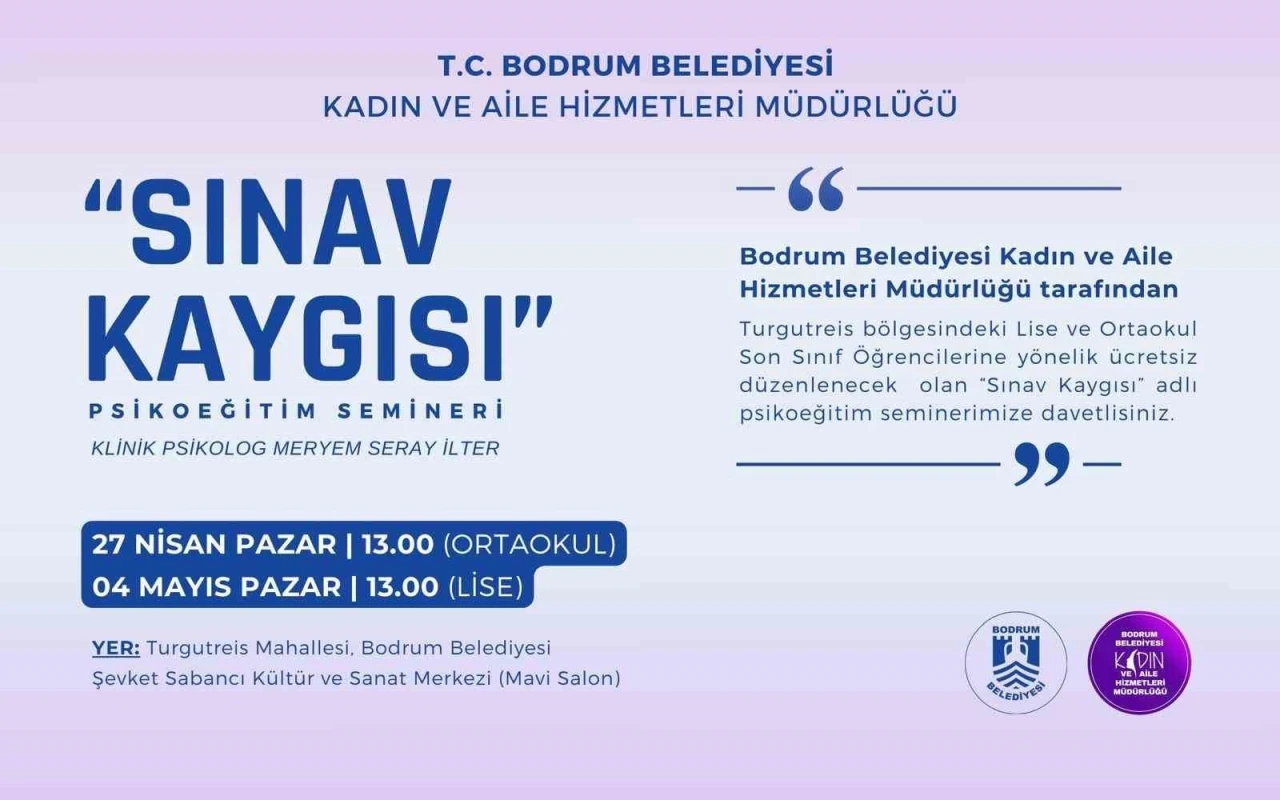 T.C. BODRUM BELEDİYESİ
KADIN VE AİLE HİZMETLERİ MÜDÜRLÜĞÜ

“SINAV KAYGISI”

PSİKOEĞİTİM SEMİNERİ

KLİNİK PSİKOLOG MERYEM SERAY İLTER

27 NİSAN PAZAR | 13.00 (ORTAOKUL)
04 MAYIS PAZAR | 13.00 (LİSE)

YER: Turgutreis Mahallesi, Bodrum Belediyesi Şevket Sabancı Kültür ve Sanat Merkezi (Mavi Salon)

Bodrum Belediyesi Kadın ve Aile Hizmetleri Müdürlüğü tarafından

Turgutreis bölgesindeki Lise ve Ortaokul Son Sınıf Öğrencilerine yönelik ücretsiz düzenlenecek olan “Sınav Kaygısı” adlı psikoeğitim seminerimize davetlisiniz.

BODRUM BELEDİYESİ

BODRUM BELEDİYESİ KADIN VE AİLE HİZMETLERİ MÜDÜRLÜĞÜ